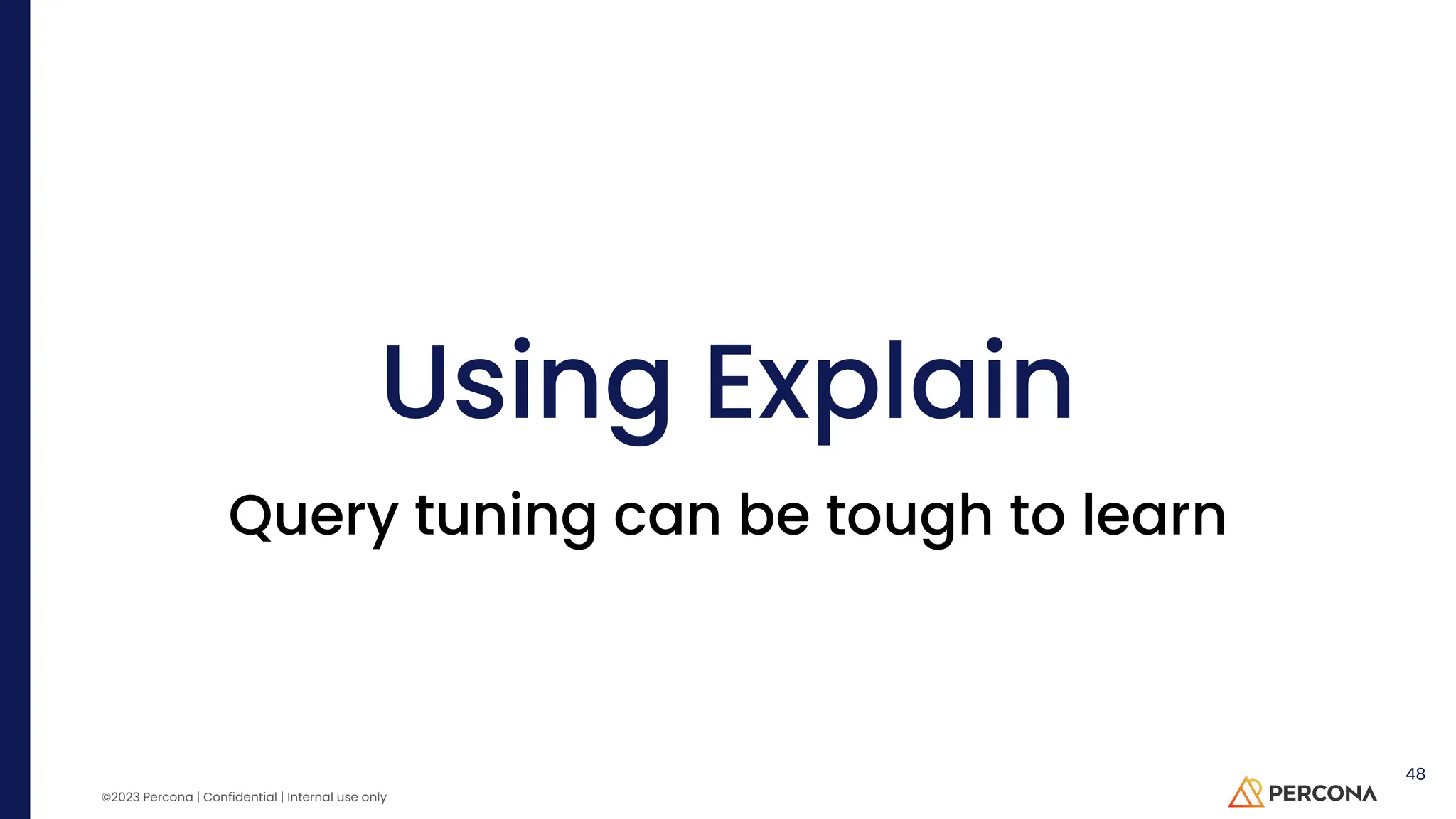 Using Explain

Query tuning can be tough to learn

©2023 Percona | Confidential | Internal use only

PERCONA

48